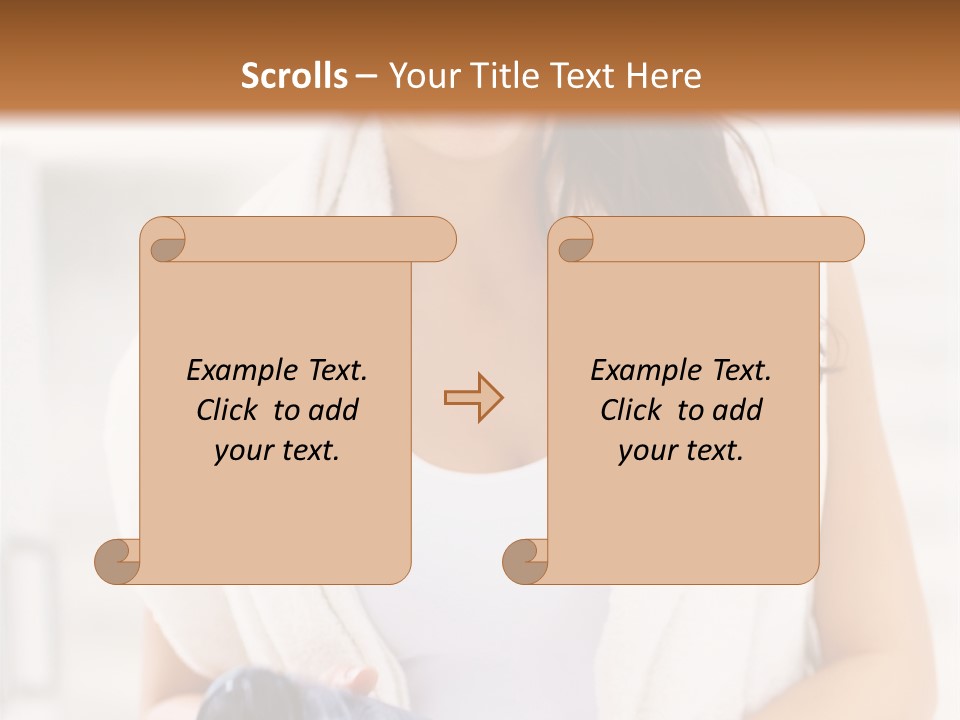 Scrolls – Your Title Text Here

Example Text. Click to add your text.

Example Text. Click to add your text.